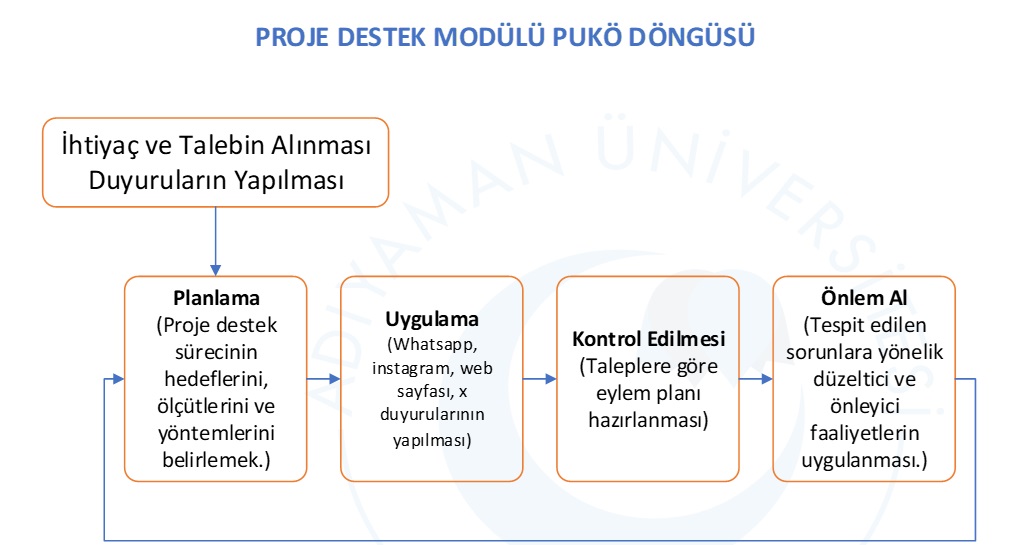 PROJE DESTEK MODÜLÜ PUKÖ DÖNGÜSÜ

İhtiyaç ve Talebin Alınması Duyuruların Yapılması

Planlama
(Proje destek sürecinin hedeflerini, ölçütlerini ve yöntemlerini belirlemek.)

Uygulama
(Whatsapp, instagram, web sayfası, x duyurularının yapılması)

Kontrol Edilmesi
(Taleplere göre eylem planı hazırlanması)

Önlem Al
(Tespit edilen sorunlara yönelik düzeltici ve önleyici faaliyetlerin uygulanması.)

ADIYAMAN ÜNİVERSİTESİ